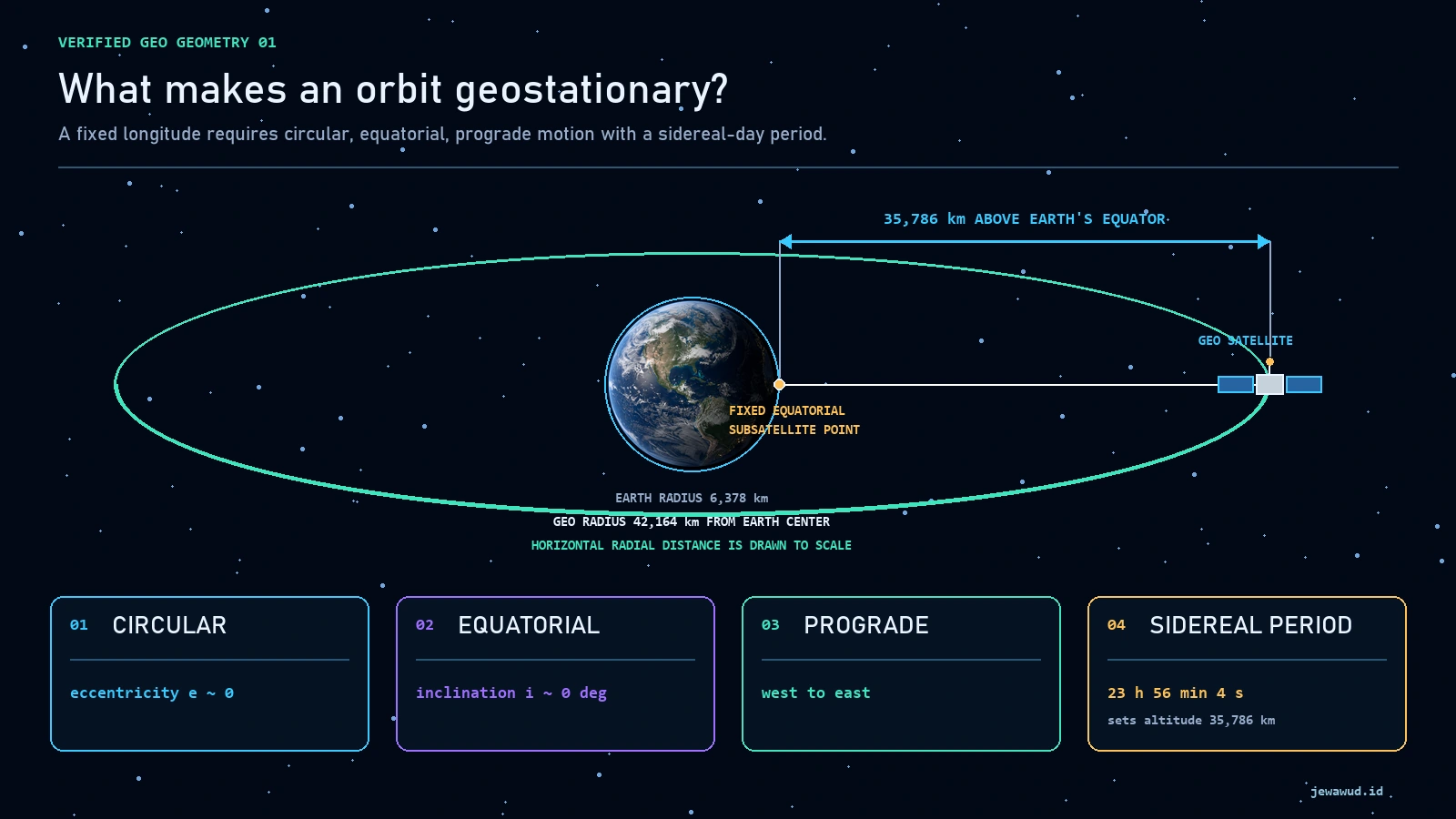 VERIFIED GEO GEOMETRY 01

What makes an orbit geostationary?

A fixed longitude requires circular, equatorial, prograde motion with a sidereal-day period.

35,786 km ABOVE EARTH'S EQUATOR

GEO SATELLITE

FIXED EQUATORIAL SUBSATELLITE POINT

EARTH RADIUS 6,378 km

GEO RADIUS 42,164 km FROM EARTH CENTER

HORIZONTAL RADIAL DISTANCE IS DRAWN TO SCALE

01 CIRCULAR

eccentricity e ~ 0

02 EQUATORIAL

inclination i ~ 0 deg

03 PROGRADE

west to east

04 SIDEREAL PERIOD

23 h 56 min 4 s

sets altitude 35,786 km

jewawud.id